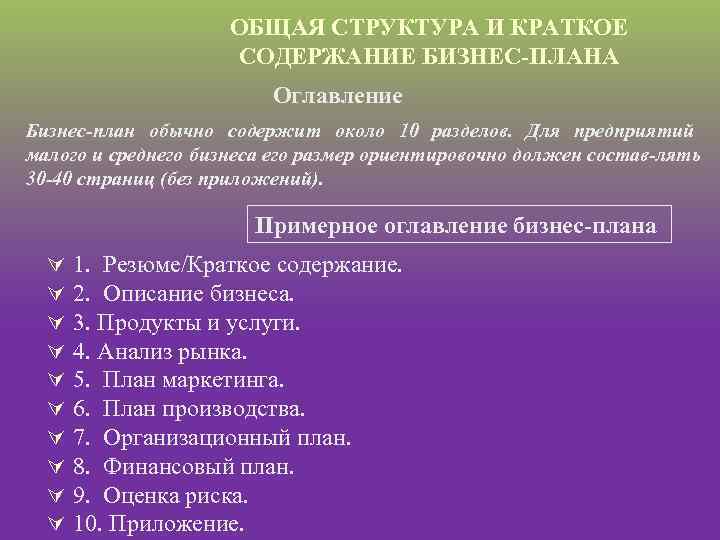 ОБЩАЯ СТРУКТУРА И КРАТКОЕ СОДЕРЖАНИЕ БИЗНЕС-ПЛАНА

Оглавление

Бизнес-план обычно содержит около 10 разделов. Для предприятий малого и среднего бизнеса его размер ориентировочно должен состав-лять 30-40 страниц (без приложений).

Примерное оглавление бизнес-плана

1. Резюме/Краткое содержание.
2. Описание бизнеса.
3. Продукты и услуги.
4. Анализ рынка.
5. План маркетинга.
6. План производства.
7. Организационный план.
8. Финансовый план.
9. Оценка риска.
10. Приложение.